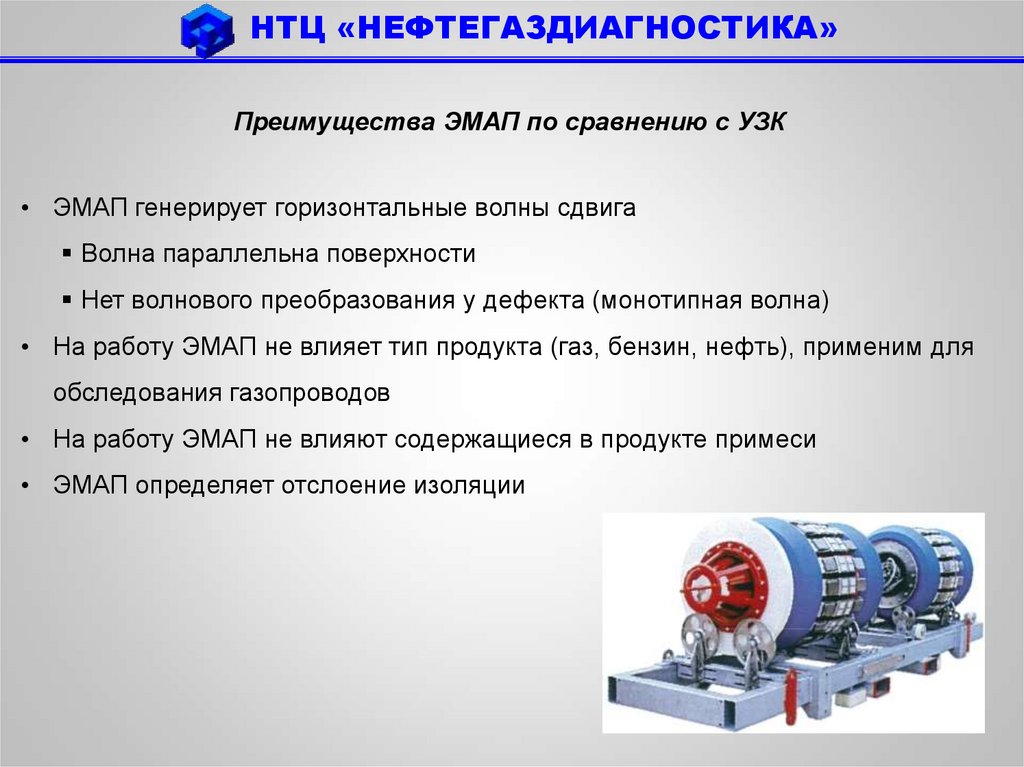 НТЦ «НЕФТЕГАЗДИАГНОСТИКА»

Преимущества ЭМАП по сравнению с УЗК

• ЭМАП генерирует горизонтальные волны сдвига

▪ Волна параллельна поверхности

▪ Нет волнового преобразования у дефекта (монотипная волна)

• На работу ЭМАП не влияет тип продукта (газ, бензин, нефть), применим для обследования газопроводов

• На работу ЭМАП не влияют содержащиеся в продукте примеси

• ЭМАП определяет отслоение изоляции